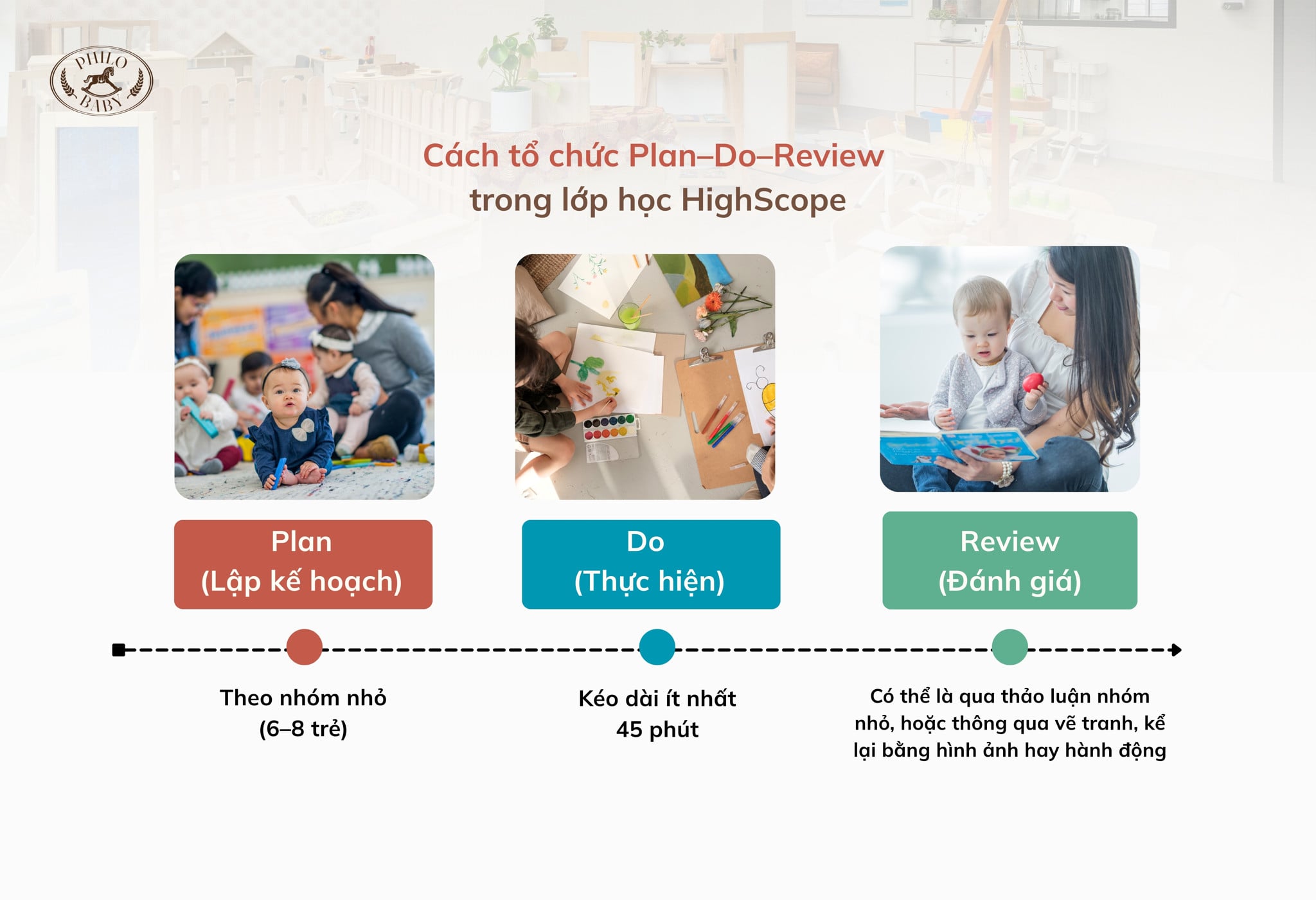 PHILO BABY

Cách tổ chức Plan–Do–Review
trong lớp học HighScope

Plan
(Lập kế hoạch)

Do
(Thực hiện)

Review
(Đánh giá)

Theo nhóm nhỏ
(6–8 trẻ)

Kéo dài ít nhất
45 phút

Có thể là qua thảo luận nhóm nhỏ, hoặc thông qua vẽ tranh, kể lại bằng hình ảnh hay hành động